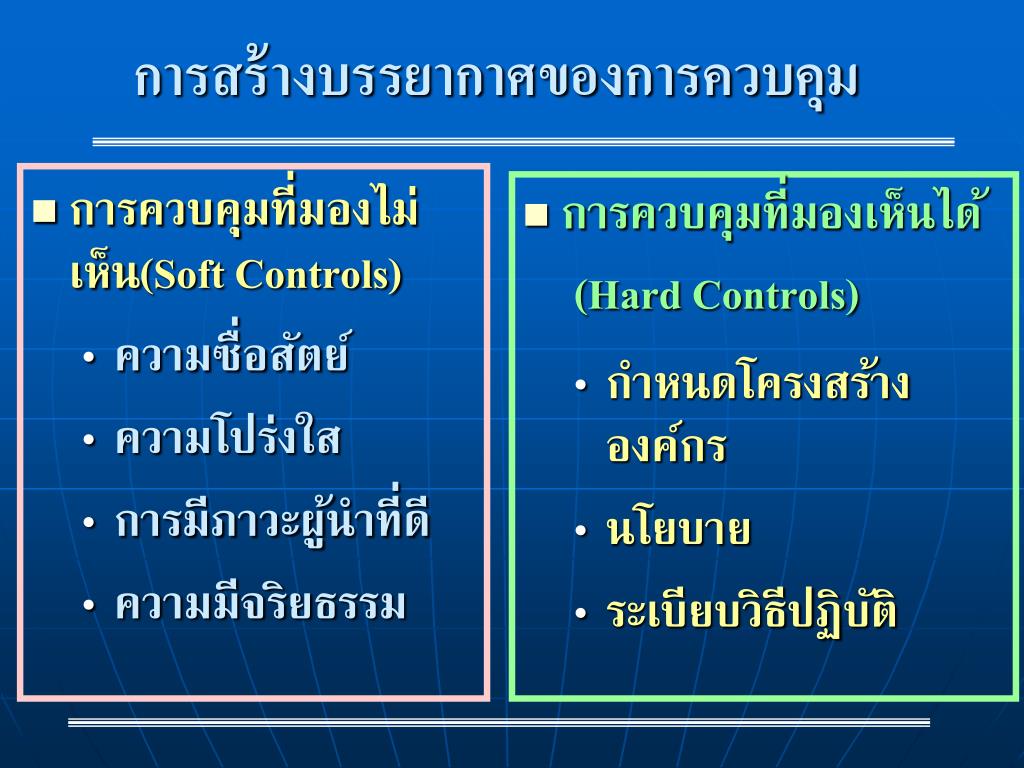 การสร้างบรรยากาศของการควบคุม

■ การควบคุมที่มองไม่เห็น(Soft Controls)

• ความซื่อสัตย์

• ความโปร่งใส

• การมีภาวะผู้นำที่ดี

• ความมีจริยธรรม

■ การควบคุมที่มองเห็นได้ (Hard Controls)

• กำหนดโครงสร้างองค์กร

• นโยบาย

• ระเบียบวิธีปฏิบัติ